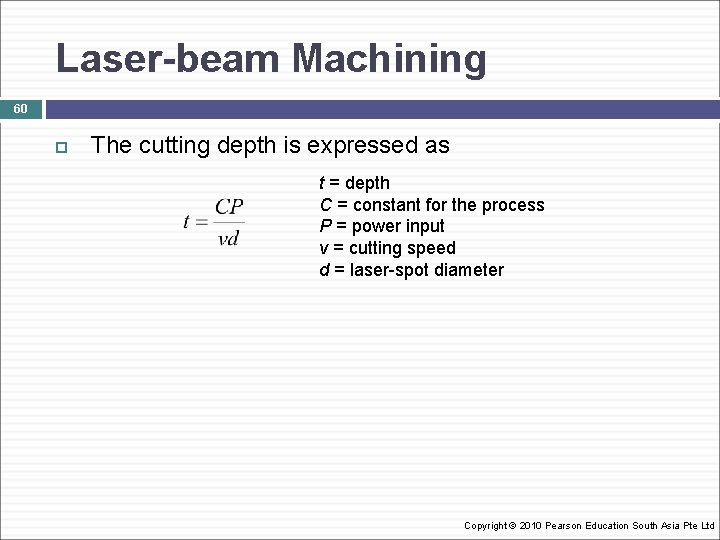 Laser-beam Machining

60

The cutting depth is expressed as

$t = \frac{CP}{vd}$

$t$ = depth
$C$ = constant for the process
$P$ = power input
$v$ = cutting speed
$d$ = laser-spot diameter

Copyright © 2010 Pearson Education South Asia Pte Ltd